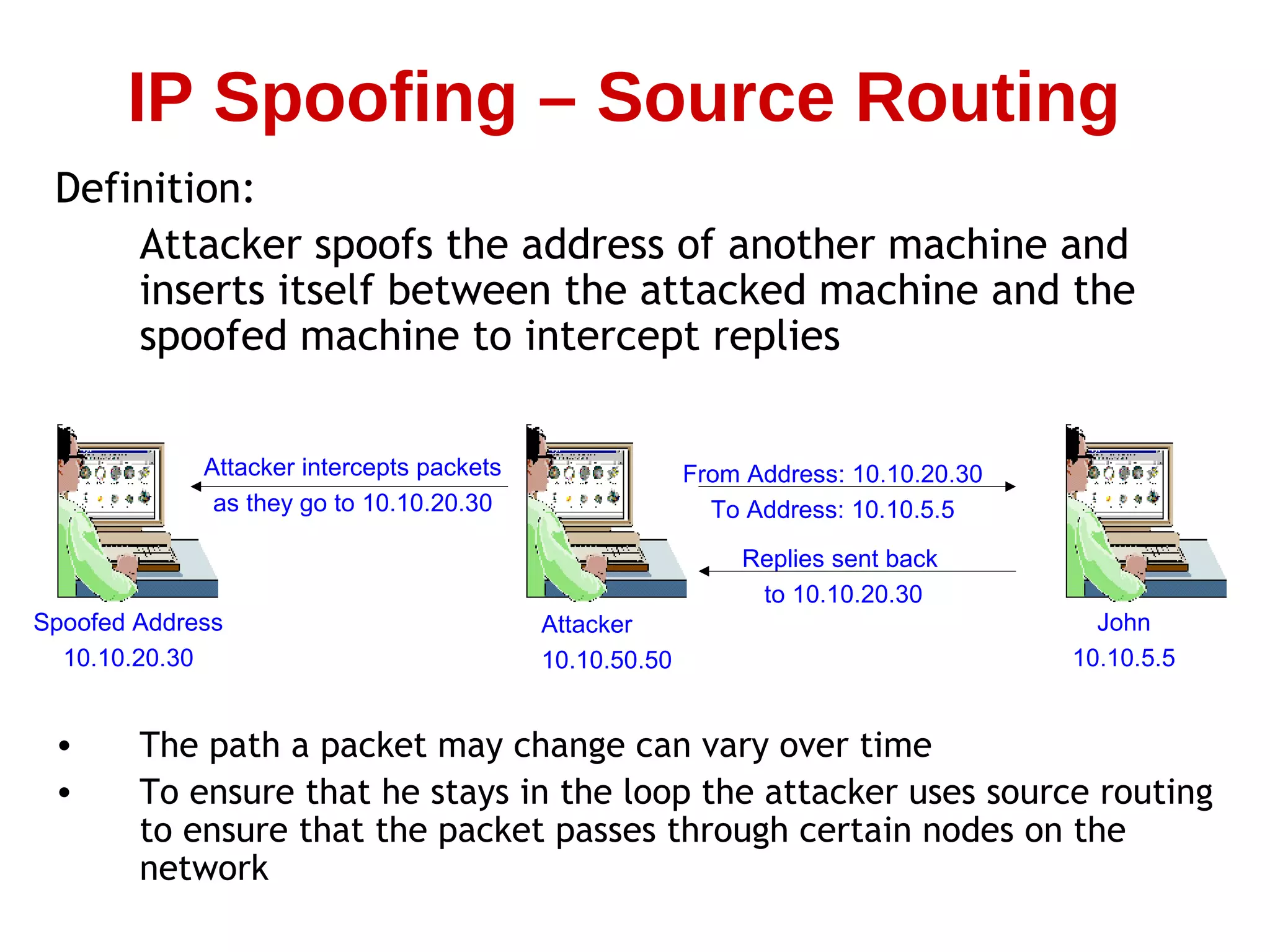 IP Spoofing – Source Routing

Definition:

Attacker spoofs the address of another machine and inserts itself between the attacked machine and the spoofed machine to intercept replies

Attacker intercepts packets as they go to 10.10.20.30

From Address: 10.10.20.30
To Address: 10.10.5.5

Replies sent back to 10.10.20.30

Spoofed Address
10.10.20.30

Attacker
10.10.50.50

John
10.10.5.5

• The path a packet may change can vary over time
• To ensure that he stays in the loop the attacker uses source routing to ensure that the packet passes through certain nodes on the network